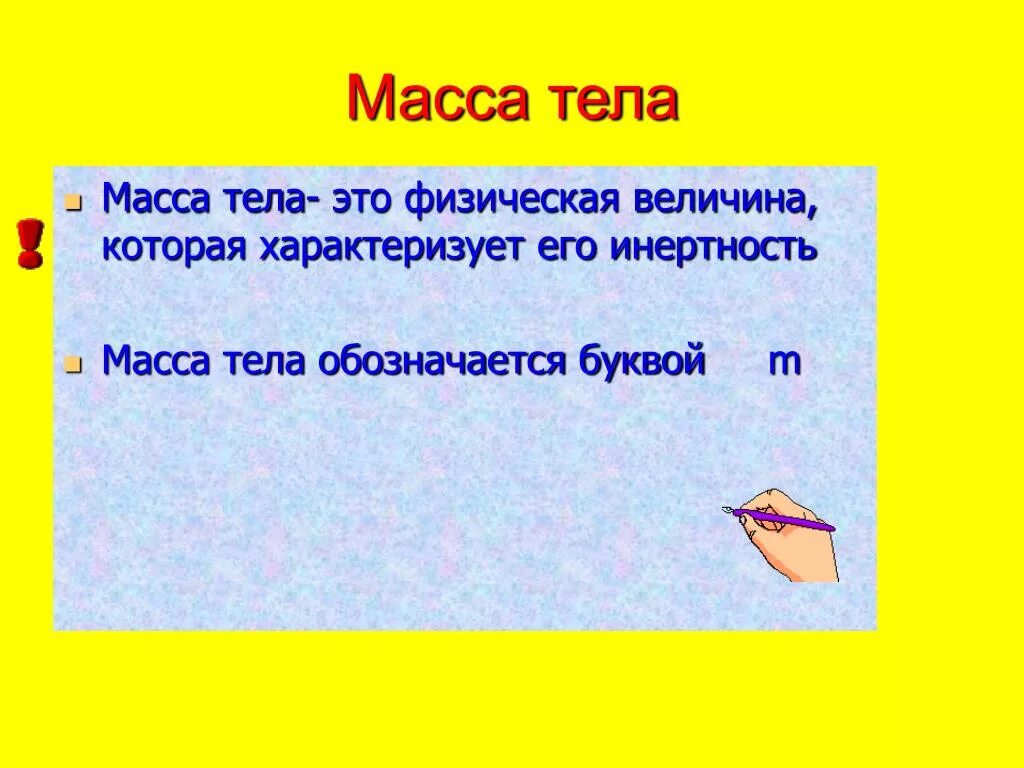 Масса тела

!

- Масса тела- это физическая величина, которая характеризует его инертность

- Масса тела обозначается буквой m